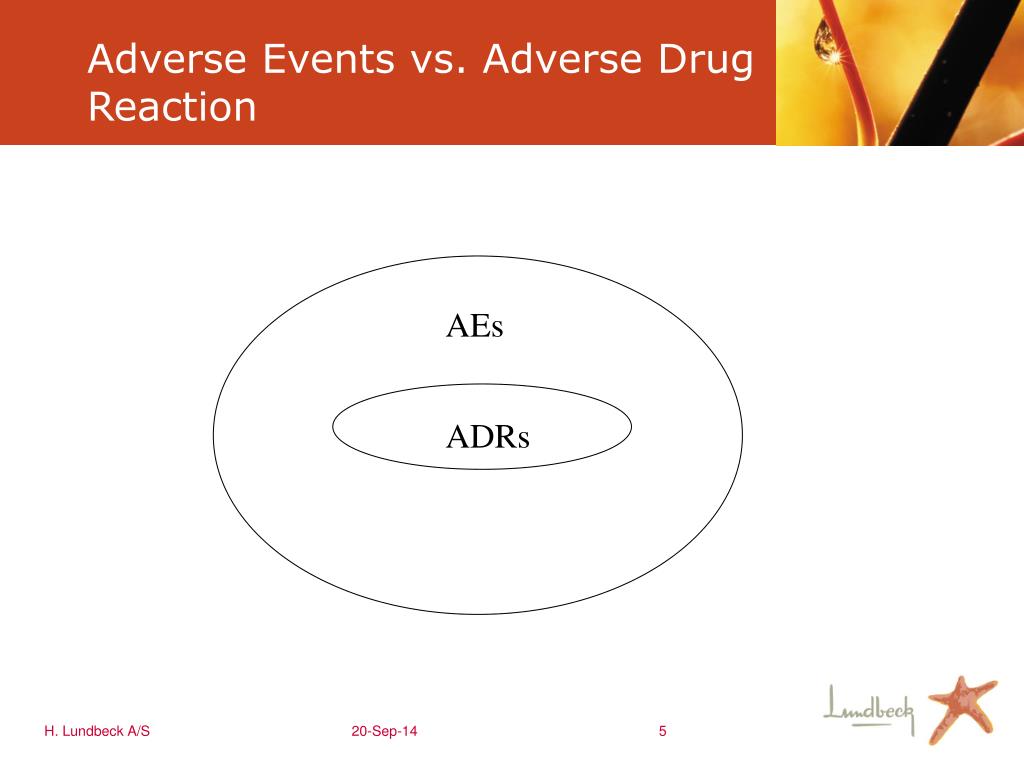 Adverse Events vs. Adverse Drug Reaction

AEs

ADRs

H. Lundbeck A/S

20-Sep-14

5

Lundbeck